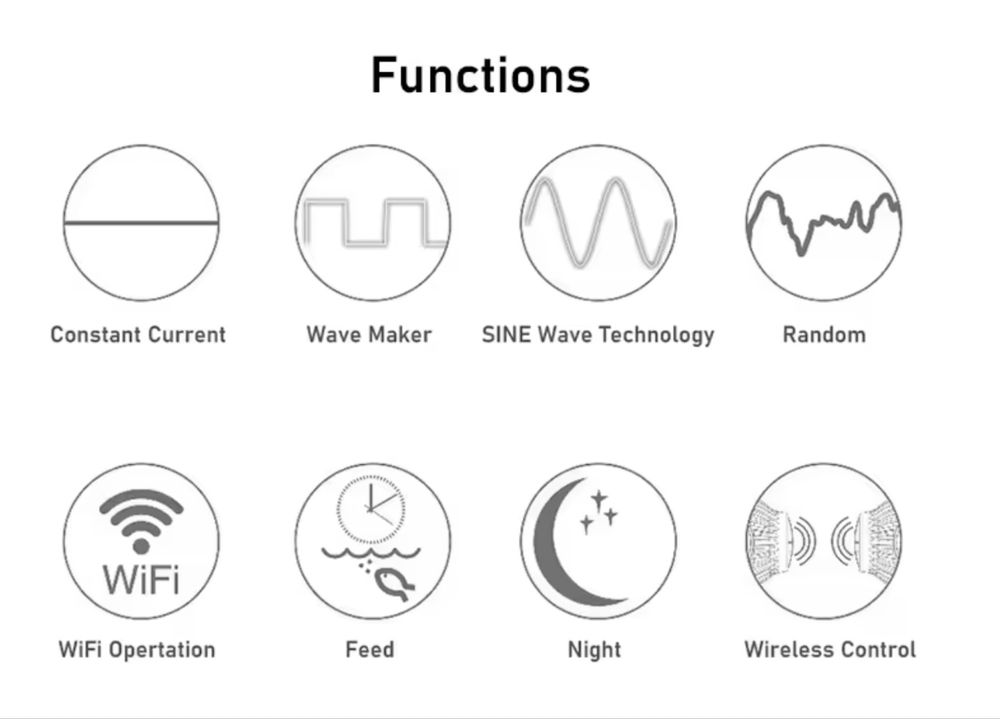 Functions

Constant Current

Wave Maker

SINE Wave Technology

Random

WiFi

WiFi Opertation

Feed

Night

Wireless Control